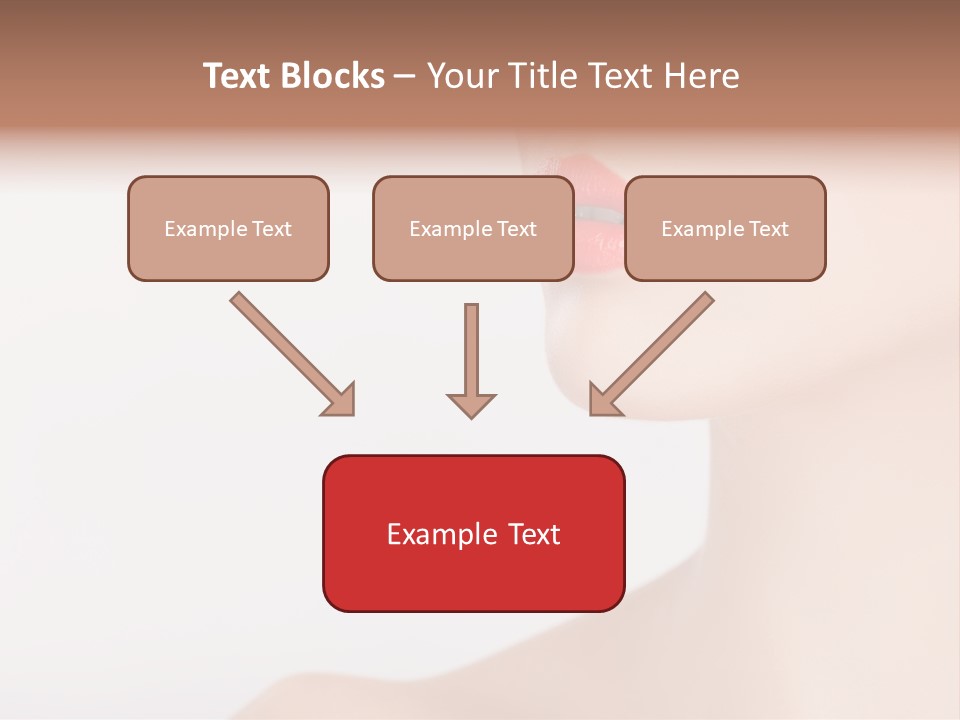 Text Blocks – Your Title Text Here

Example Text

Example Text

Example Text

Example Text